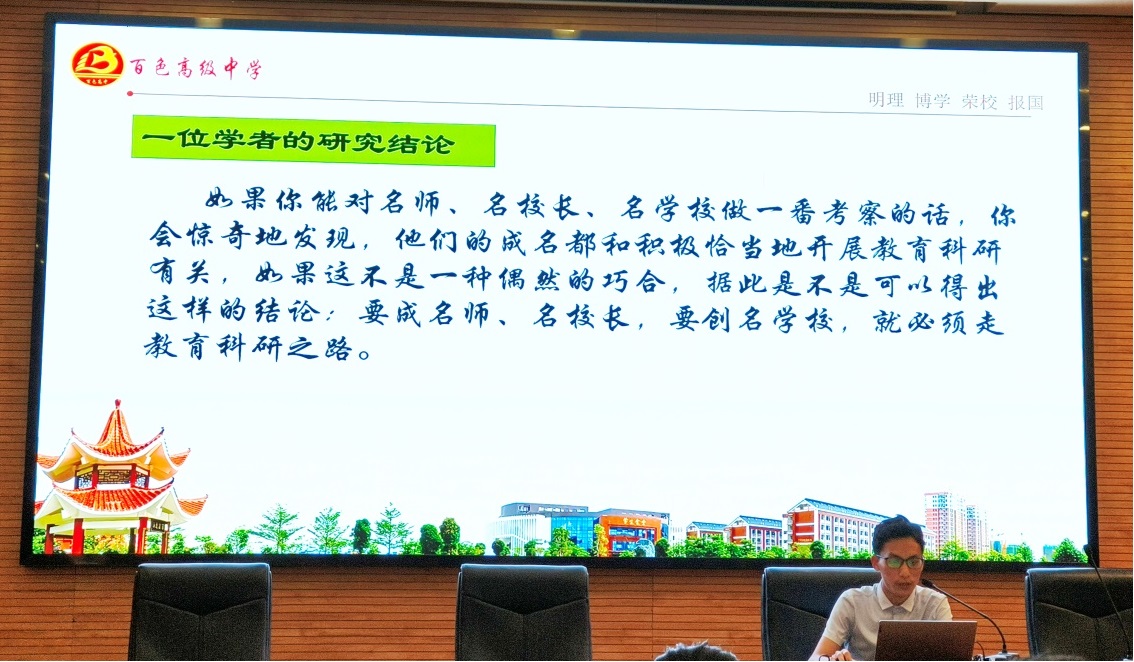 百色高级中学

明理 博学 荣校 报国

一位学者的研究结论

如果你能对名师、名校长、名学校做一番考察的话，你会惊奇地发现，他们的成名都和积极恰当地开展教育科研有关，如果这不是一种偶然的巧合，据此是不是可以得出这样的结论：要成名师、名校长，要创名学校，就必须走教育科研之路。